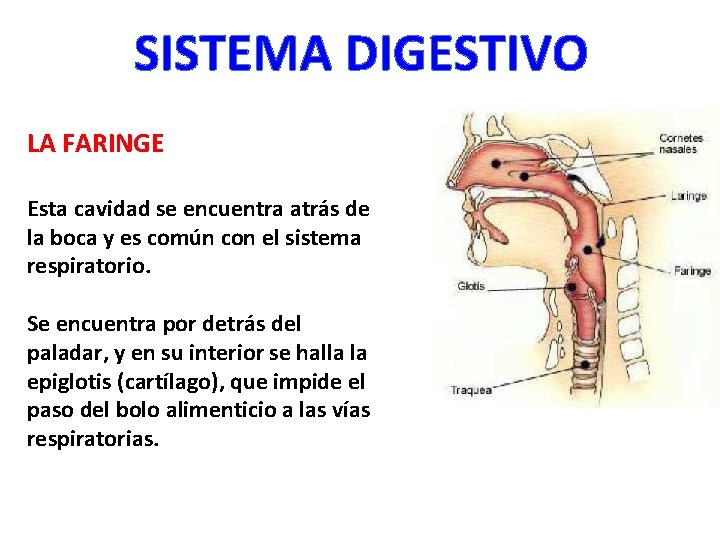 SISTEMA DIGESTIVO

LA FARINGE

Esta cavidad se encuentra atrás de la boca y es común con el sistema respiratorio.

Se encuentra por detrás del paladar, y en su interior se halla la epiglotis (cartílago), que impide el paso del bolo alimenticio a las vías respiratorias.

Cornetes nasales

Laringe

Faringe

Glotis

Traquea